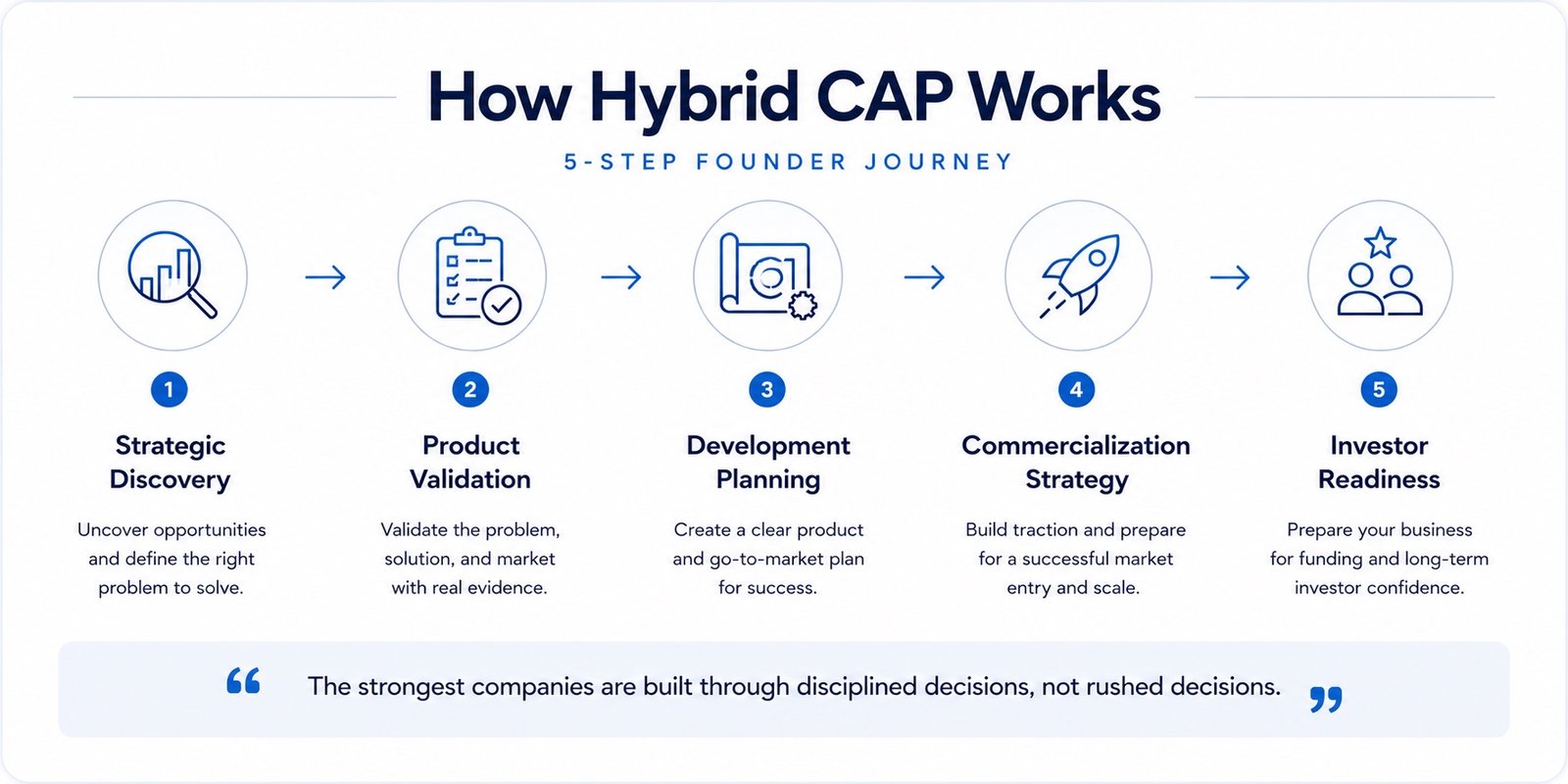 How Hybrid CAP Works

5-STEP FOUNDER JOURNEY

1

Strategic Discovery

Uncover opportunities and define the right problem to solve.

2

Product Validation

Validate the problem, solution, and market with real evidence.

3

Development Planning

Create a clear product and go-to-market plan for success.

4

Commercialization Strategy

Build traction and prepare for a successful market entry and scale.

5

Investor Readiness

Prepare your business for funding and long-term investor confidence.

“ The strongest companies are built through disciplined decisions, not rushed decisions. ”